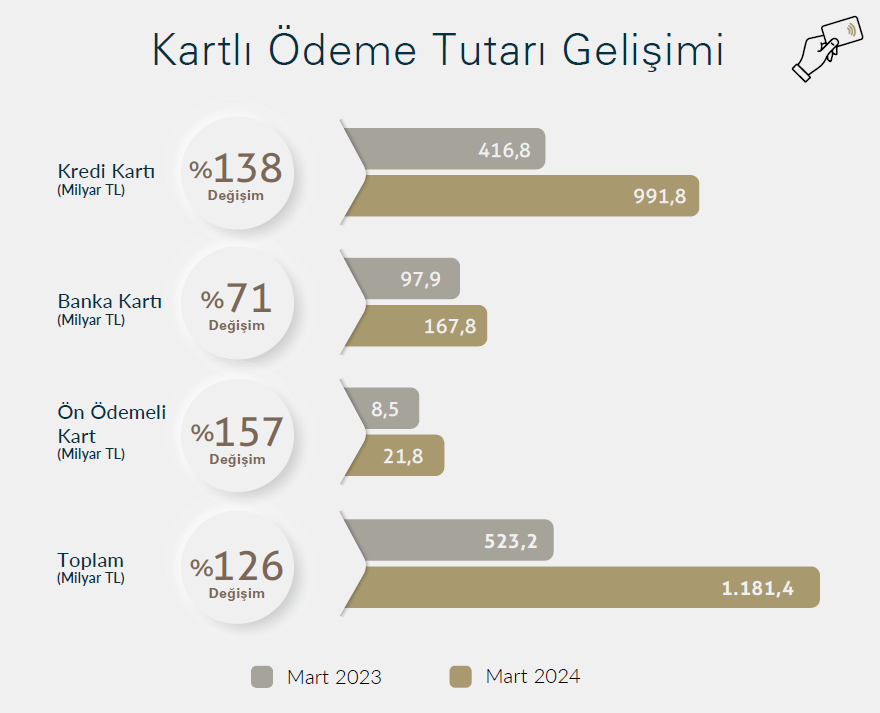 Kartlı Ödeme Tutarı Gelişimi

Kredi Kartı
(Milyar TL)

%138
Değişim

416,8

991,8

Banka Kartı
(Milyar TL)

%71
Değişim

97,9

167,8

Ön Ödemeli Kart
(Milyar TL)

%157
Değişim

8,5

21,8

Toplam
(Milyar TL)

%126
Değişim

523,2

1.181,4

Mart 2023
Mart 2024